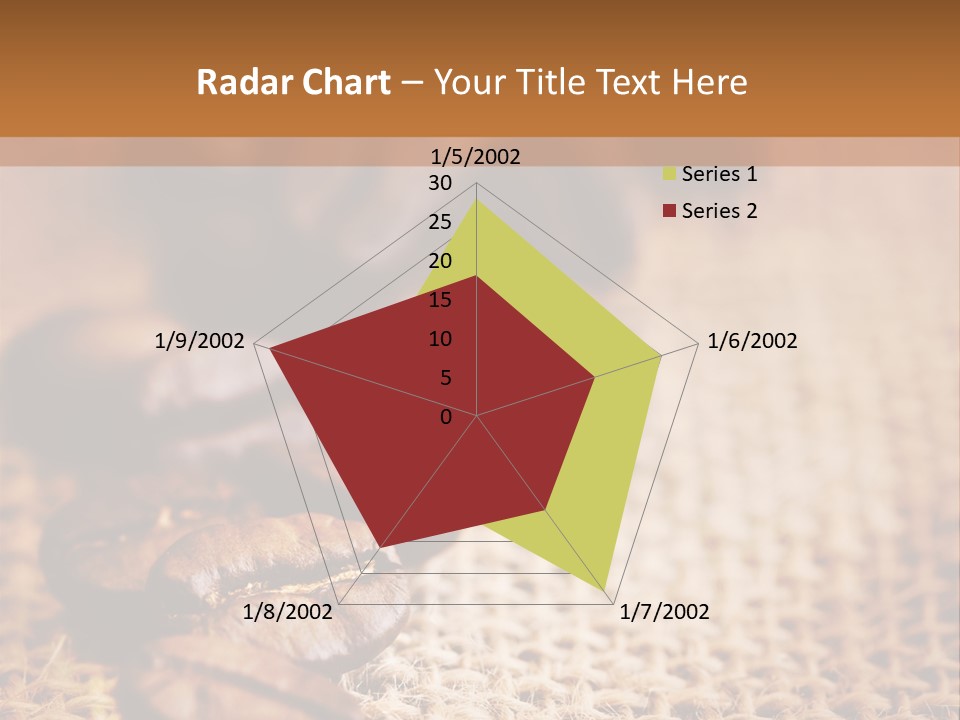 Radar Chart – Your Title Text Here

1/5/2002
30
25
20
15
10
5
0
1/6/2002
1/7/2002
1/8/2002
1/9/2002

Series 1
Series 2